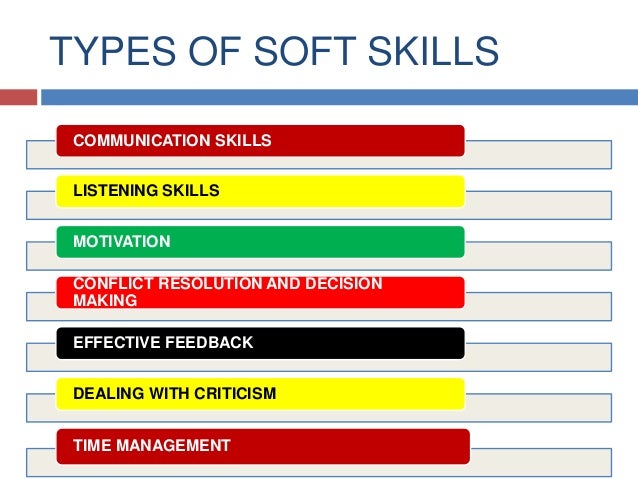 TYPES OF SOFT SKILLS

COMMUNICATION SKILLS

LISTENING SKILLS

MOTIVATION

CONFLICT RESOLUTION AND DECISION MAKING

EFFECTIVE FEEDBACK

DEALING WITH CRITICISM

TIME MANAGEMENT